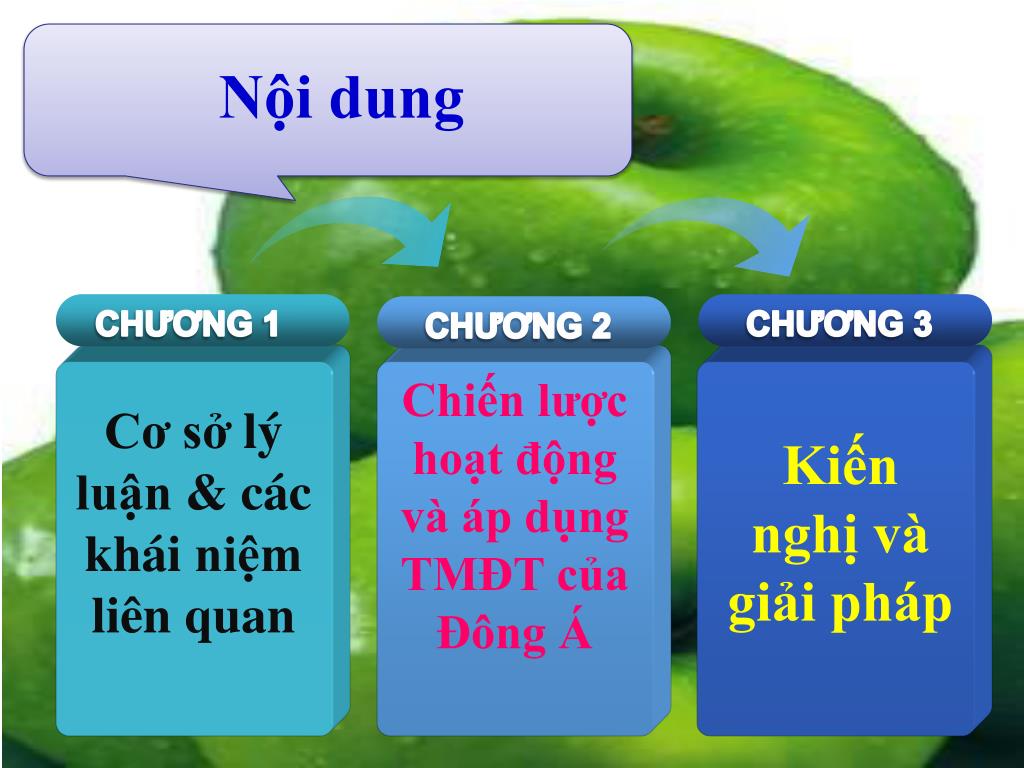 Nội dung

CHƯƠNG 1

Cơ sở lý luận & các khái niệm liên quan

CHƯƠNG 2

Chiến lược hoạt động và áp dụng TMĐT của Đông Á

CHƯƠNG 3

Kiến nghị và giải pháp